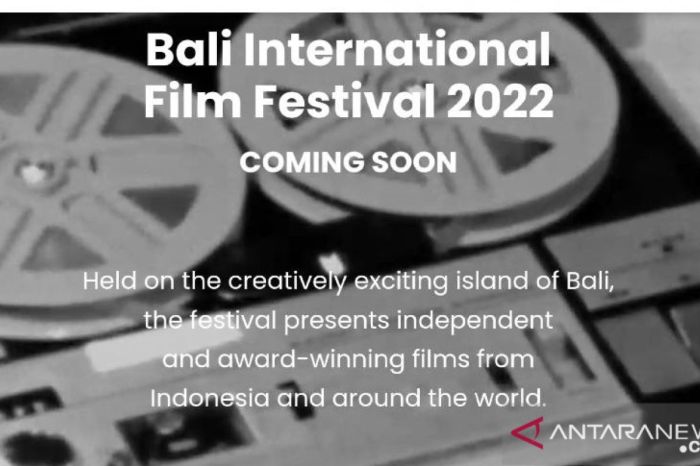 Bali International Film Festival 2022

COMING SOON

Held on the creatively exciting island of Bali, the festival presents independent and award-winning films from Indonesia and around the world.

ANTARANEW
.c